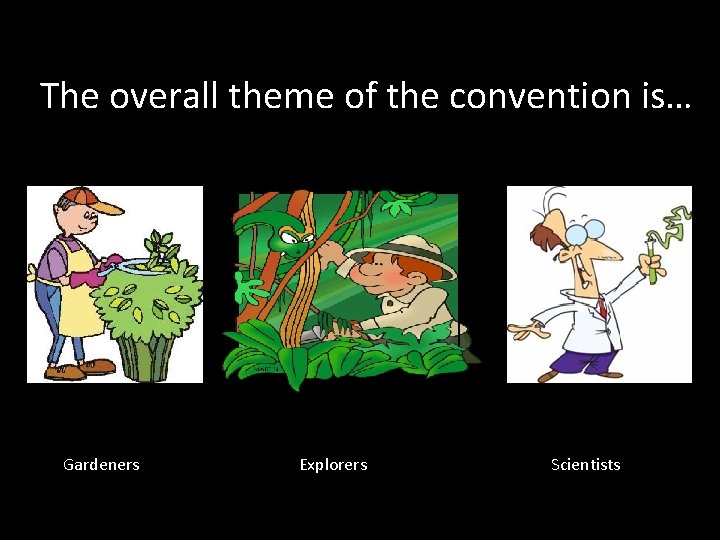 The overall theme of the convention is…

Gardeners

Explorers

Scientists